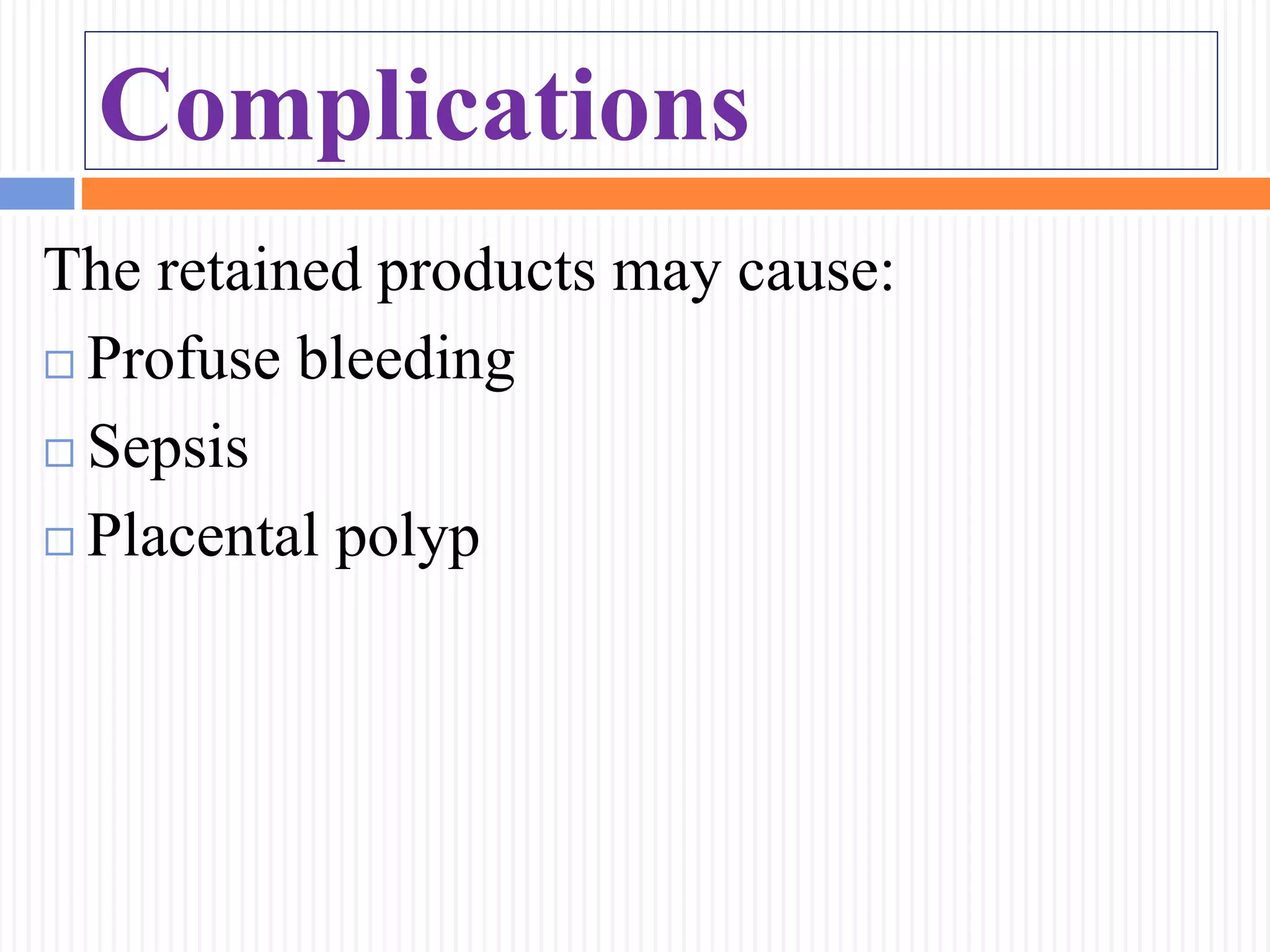 Complications

The retained products may cause:

□ Profuse bleeding
□ Sepsis
□ Placental polyp